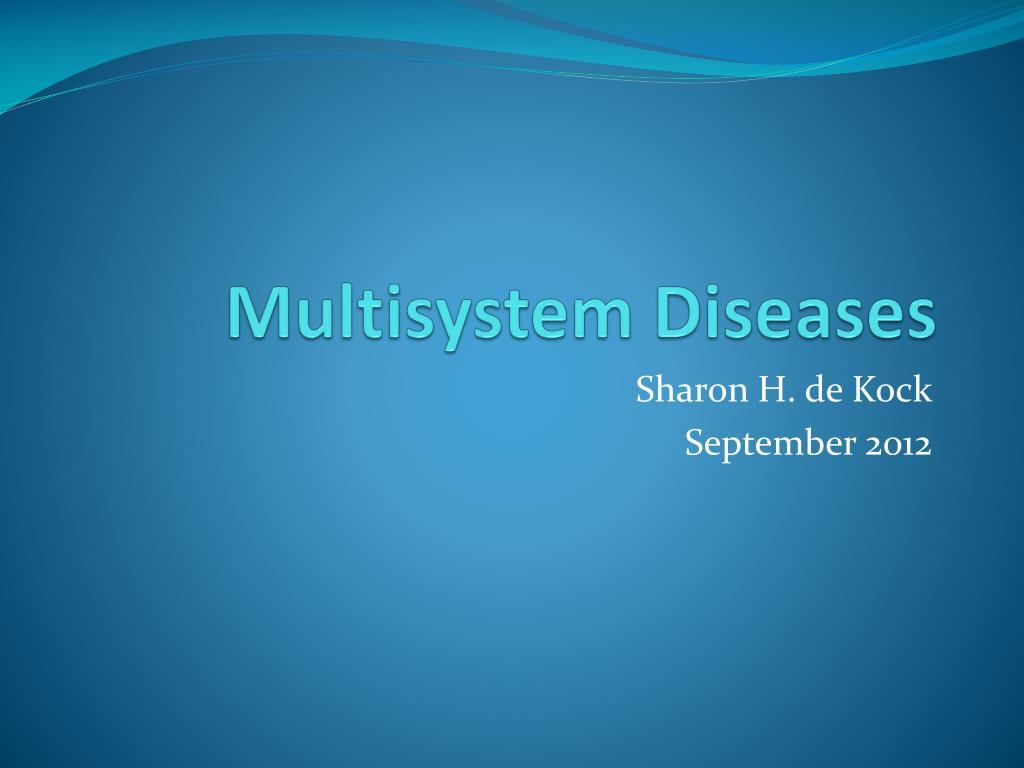 Multisystem Diseases

Sharon H. de Kock
September 2012